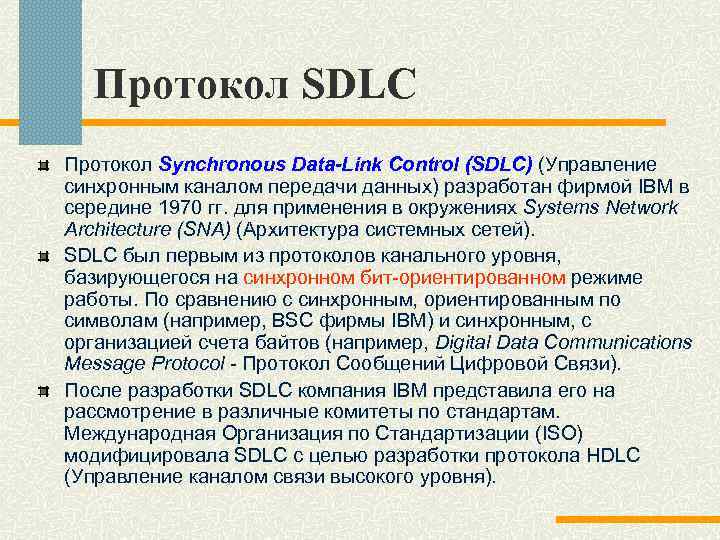 Протокол SDLC

Протокол Synchronous Data-Link Control (SDLC) (Управление синхронным каналом передачи данных) разработан фирмой IBM в середине 1970 гг. для применения в окружениях Systems Network Architecture (SNA) (Архитектура системных сетей).

SDLC был первым из протоколов канального уровня, базирующегося на синхронном бит-ориентированном режиме работы. По сравнению с синхронным, ориентированным по символам (например, BSC фирмы IBM) и синхронным, с организацией счета байтов (например, Digital Data Communications Message Protocol - Протокол Сообщений Цифровой Связи).

После разработки SDLC компания IBM представила его на рассмотрение в различные комитеты по стандартам. Международная Организация по Стандартизации (ISO) модифицировала SDLC с целью разработки протокола HDLC (Управление каналом связи высокого уровня).